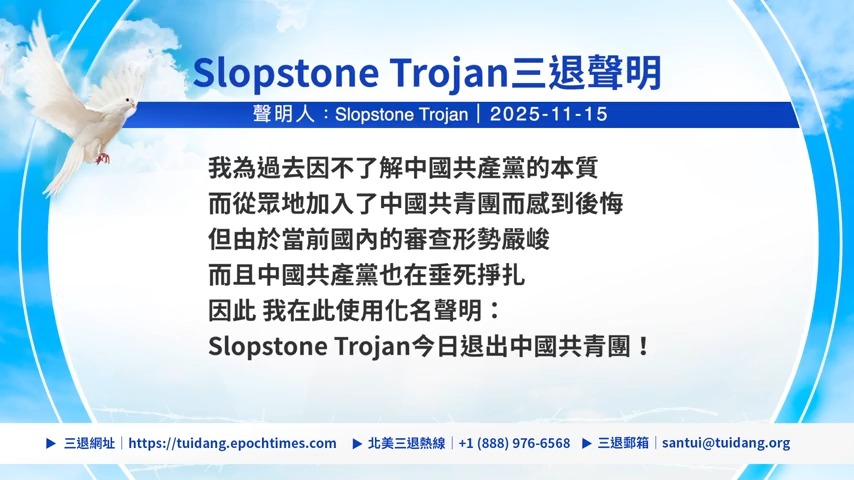 Slopstone Trojan三退聲明

聲明人：Slopstone Trojan｜2025-11-15

我為過去因不了解中國共產黨的本質
而從眾地加入了中國共青團而感到後悔
但由於當前國內的審查形勢嚴峻
而且中國共產黨也在垂死掙扎
因此 我在此使用化名聲明：
Slopstone Trojan今日退出中國共青團！

▶ 三退網址｜https://tuidang.epochtimes.com ▶ 北美三退熱線｜+1 (888) 976-6568 ▶ 三退郵箱｜santui@tuidang.org